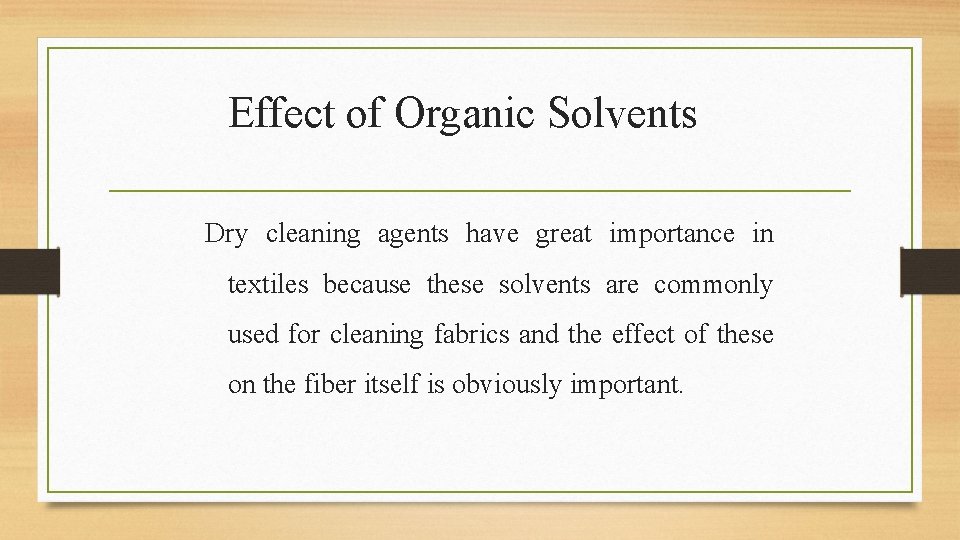 Effect of Organic Solvents

Dry cleaning agents have great importance in textiles because these solvents are commonly used for cleaning fabrics and the effect of these on the fiber itself is obviously important.